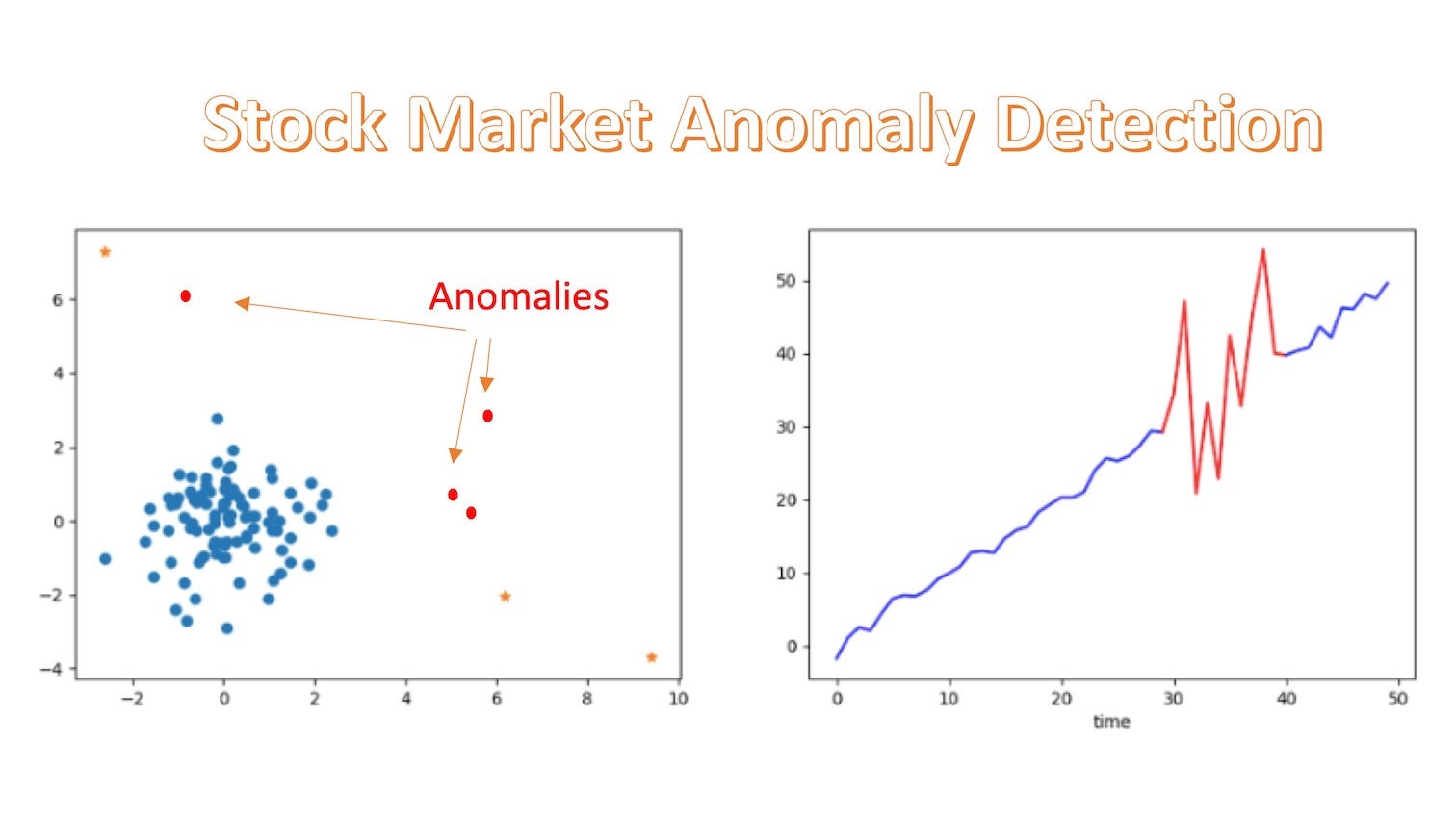 Stock Market Anomaly Detection

Anomalies

6
4
2
0
−2
−4
−2 0 2 4 6 8 10

50
40
30
20
10
0
0 10 20 30 40 50
time